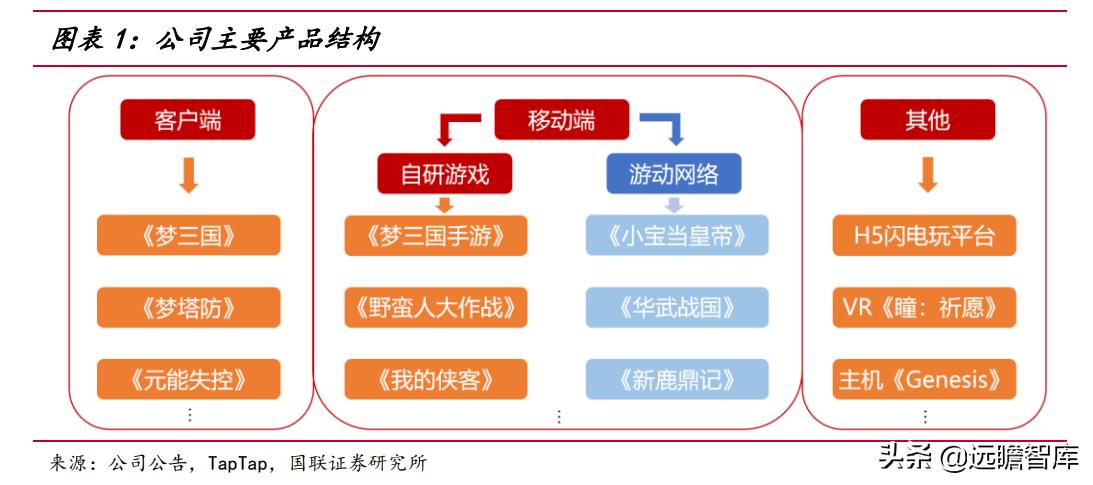 图表 1：公司主要产品结构

客户端

《梦三国》

《梦塔防》

《元能失控》

⋮

移动端

自研游戏

《梦三国手游》

《野蛮人大作战》

《我的侠客》

游动网络

《小宝当皇帝》

《华武战国》

《新鹿鼎记》

⋮

其他

H5闪电玩平台

VR《瞳：祈愿》

主机《Genesis》

⋮

来源：公司公告，TapTap，国联证券研究所

头条 @远瞻智库